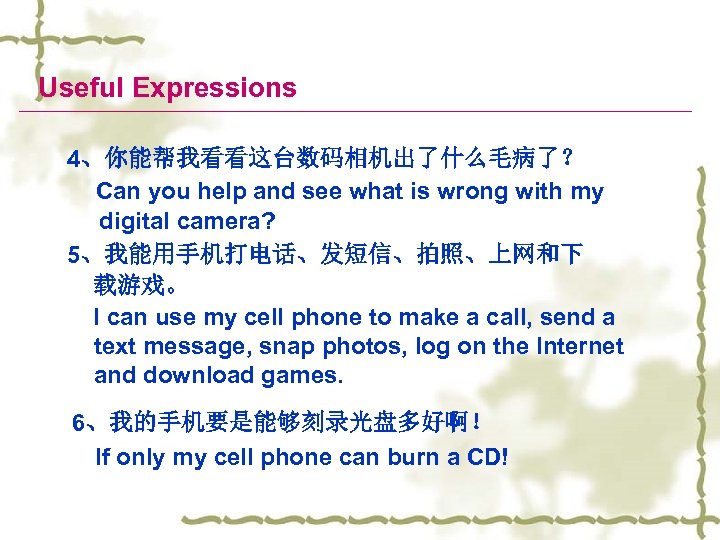 Useful Expressions

4、你能帮我看看这台数码相机出了什么毛病了？
Can you help and see what is wrong with my digital camera?

5、我能用手机打电话、发短信、拍照、上网和下载游戏。
I can use my cell phone to make a call, send a text message, snap photos, log on the Internet and download games.

6、我的手机要是能够刻录光盘多好啊！
If only my cell phone can burn a CD!